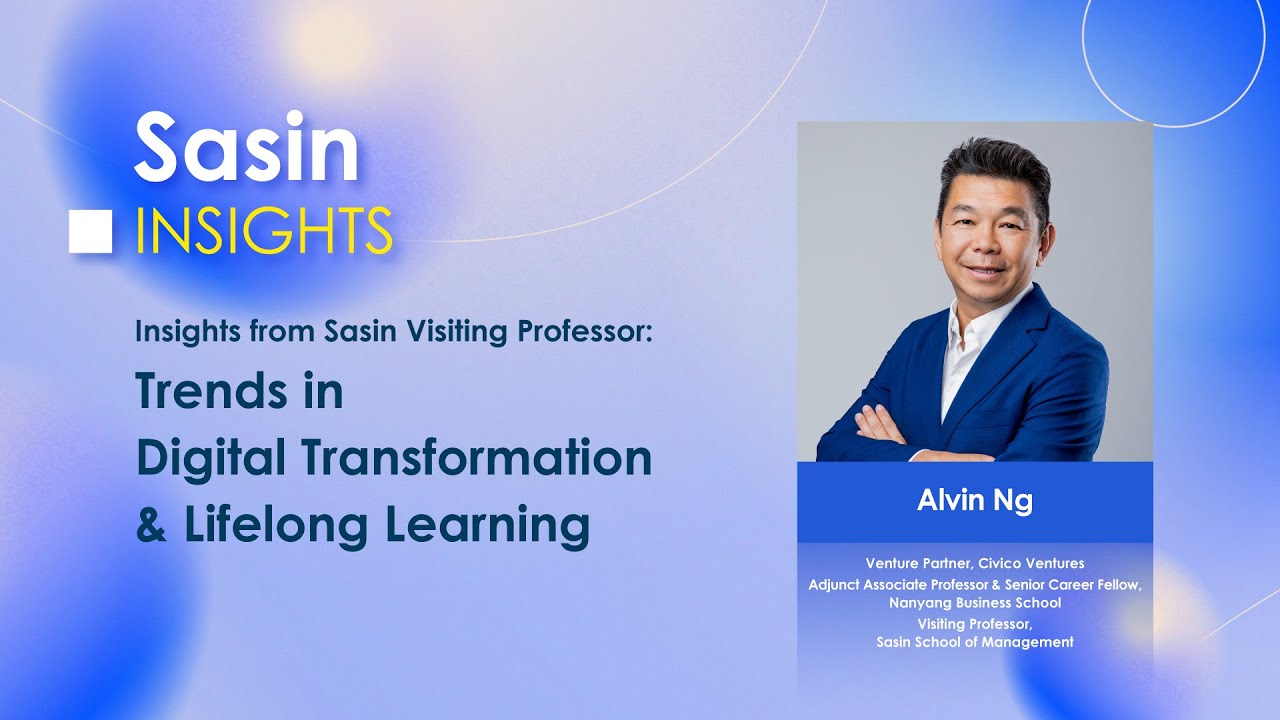 Sasin
INSIGHTS

Insights from Sasin Visiting Professor:

Trends in Digital Transformation & Lifelong Learning

Alvin Ng

Venture Partner, Civico Ventures
Adjunct Associate Professor & Senior Career Fellow, Nanyang Business School
Visiting Professor, Sasin School of Management